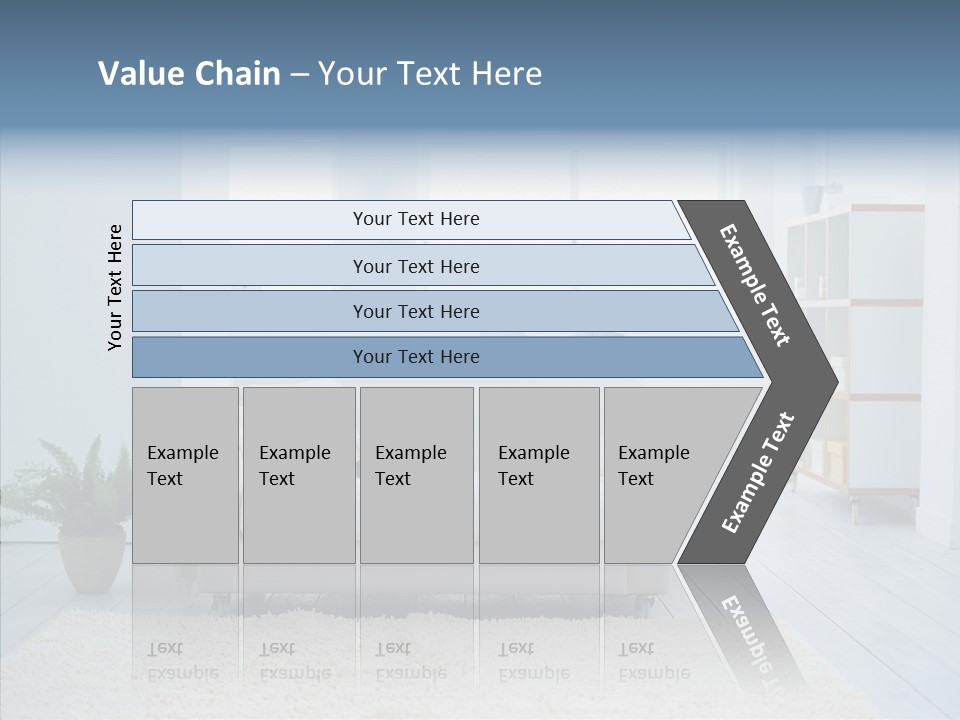 Value Chain – Your Text Here

Your Text Here

Your Text Here

Your Text Here

Your Text Here

Your Text Here

Example Text

Example Text

Example Text

Example Text

Example Text

Example Text

Example Text